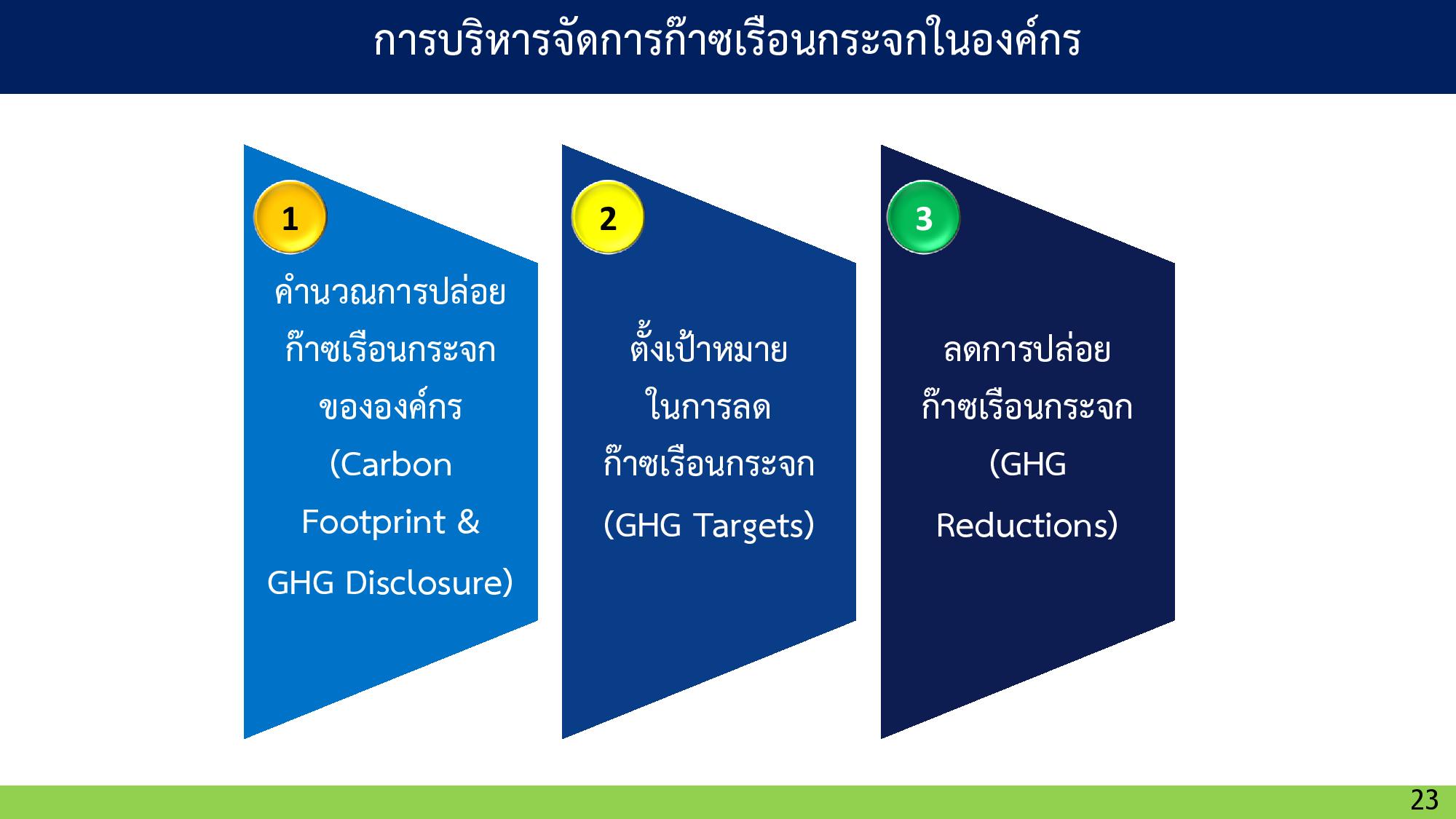 การบริหารจัดการก๊าซเรือนกระจกในองค์กร

1

คำนวณการปล่อยก๊าซเรือนกระจกขององค์กร (Carbon Footprint & GHG Disclosure)

2

ตั้งเป้าหมายในการลดก๊าซเรือนกระจก (GHG Targets)

3

ลดการปล่อยก๊าซเรือนกระจก (GHG Reductions)

23